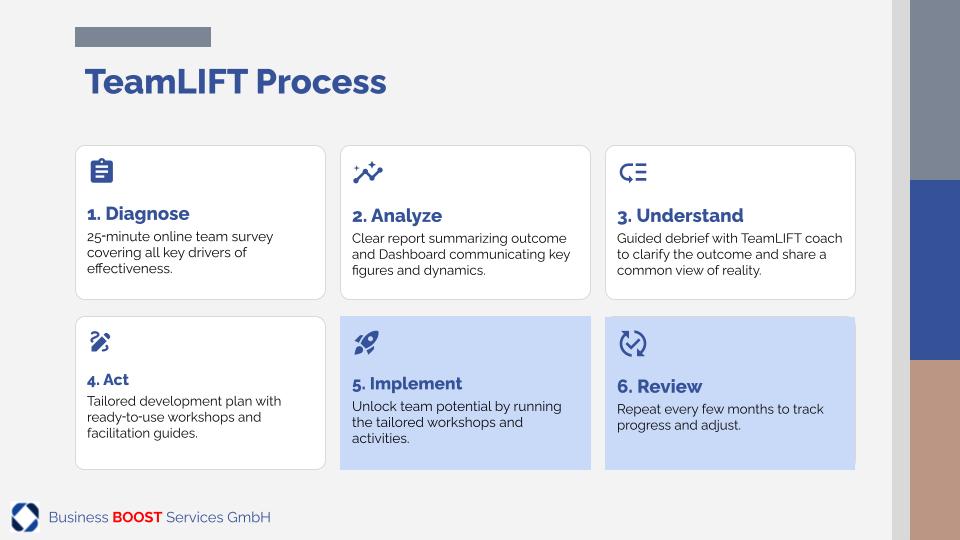 TeamLIFT Process

1. Diagnose
25-minute online team survey covering all key drivers of effectiveness.

2. Analyze
Clear report summarizing outcome and Dashboard communicating key figures and dynamics.

3. Understand
Guided debrief with TeamLIFT coach to clarify the outcome and share a common view of reality.

4. Act
Tailored development plan with ready-to-use workshops and facilitation guides.

5. Implement
Unlock team potential by running the tailored workshops and activities.

6. Review
Repeat every few months to track progress and adjust.

Business BOOST Services GmbH